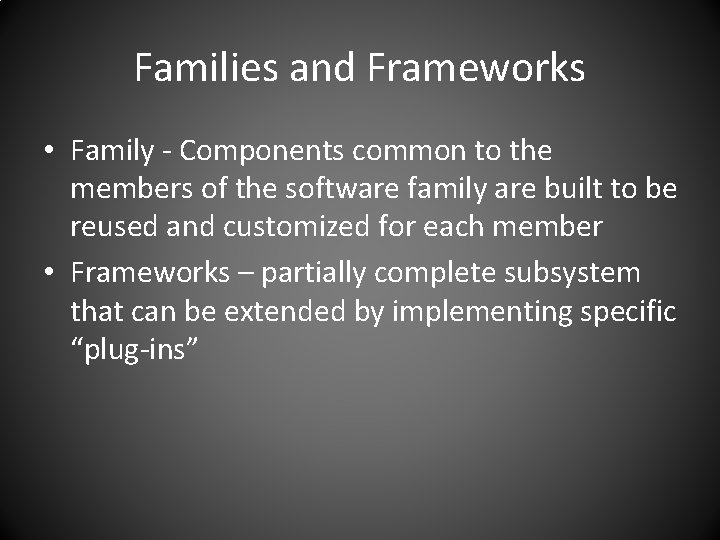 Families and Frameworks

• Family - Components common to the members of the software family are built to be reused and customized for each member

• Frameworks – partially complete subsystem that can be extended by implementing specific “plug-ins”